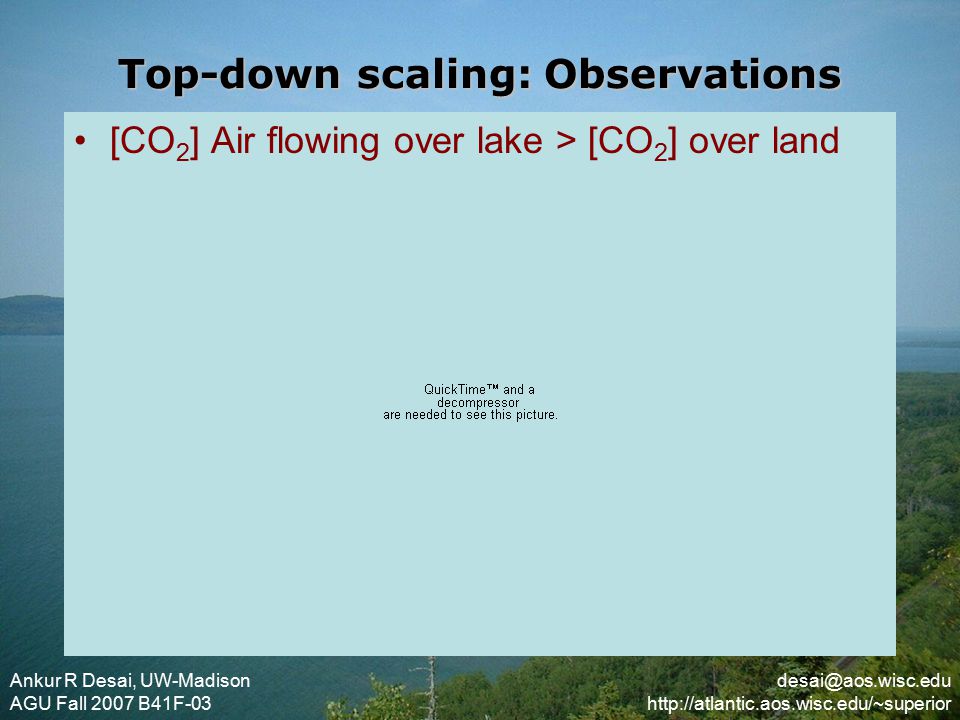 Top-down scaling: Observations

• [$CO_2$] Air flowing over lake > [$CO_2$] over land

QuickTime™ and a decompressor are needed to see this picture.

Ankur R Desai, UW-Madison
AGU Fall 2007 B41F-03

desai@aos.wisc.edu
http://atlantic.aos.wisc.edu/~superior